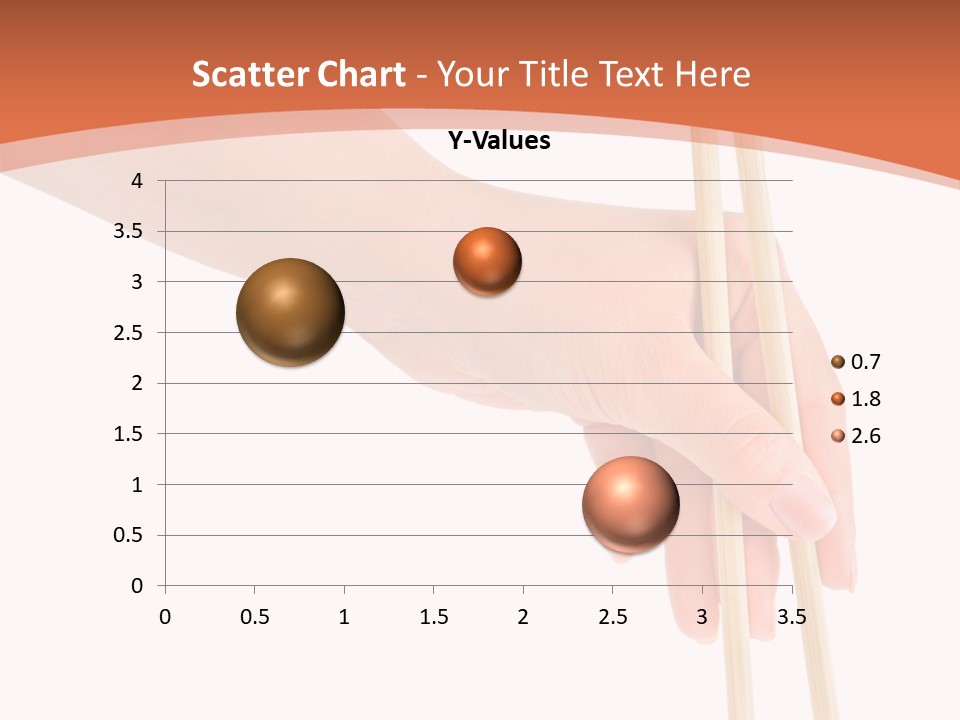 Scatter Chart - Your Title Text Here

Y-Values

4
3.5
3
2.5
2
1.5
1
0.5
0

0 0.5 1 1.5 2 2.5 3 3.5

0.7
1.8
2.6